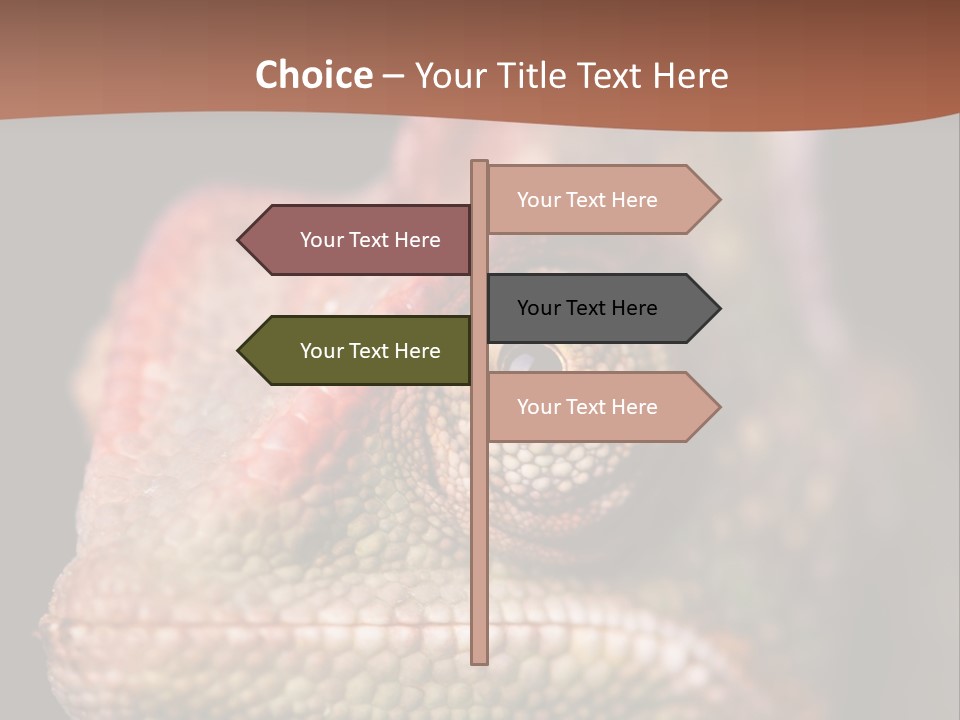 Choice – Your Title Text Here

Your Text Here

Your Text Here

Your Text Here

Your Text Here

Your Text Here